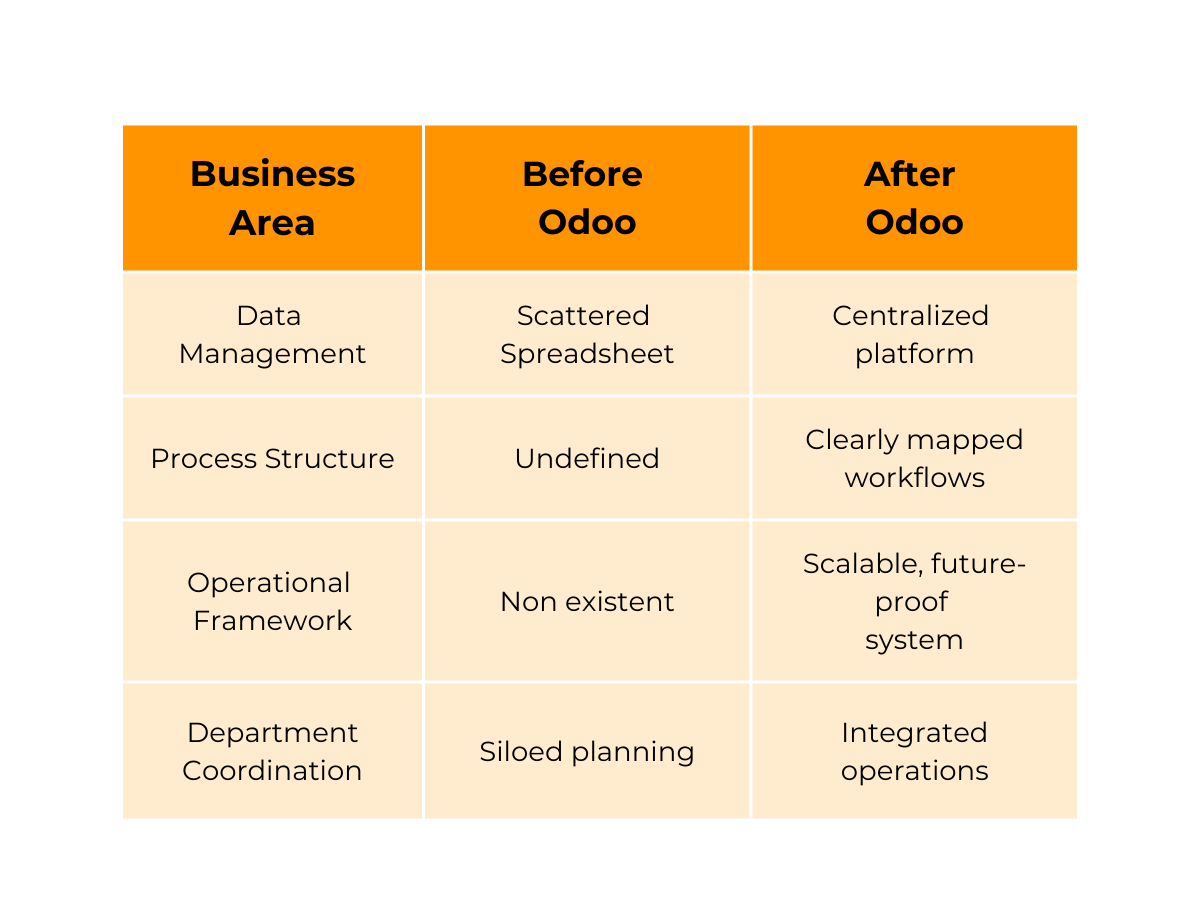 | Business Area | Before Odoo | After Odoo |
|---|---|---|
| Data Management | Scattered Spreadsheet | Centralized platform |
| Process Structure | Undefined | Clearly mapped workflows |
| Operational Framework | Non existent | Scalable, future-proof system |
| Department Coordination | Siloed planning | Integrated operations |